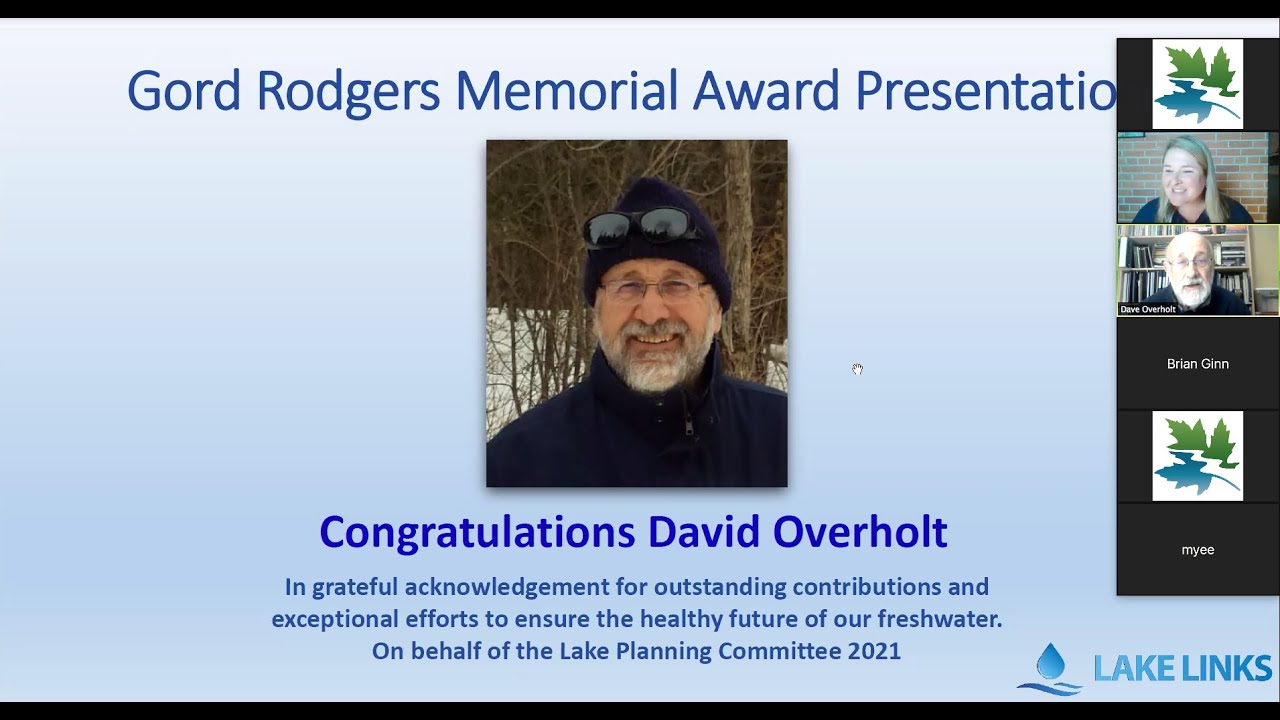 Gord Rodgers Memorial Award Presentatio

Congratulations David Overholt

In grateful acknowledgement for outstanding contributions and exceptional efforts to ensure the healthy future of our freshwater. On behalf of the Lake Planning Committee 2021

LAKE LINKS

Dave Overholt

Brian Ginn

myee